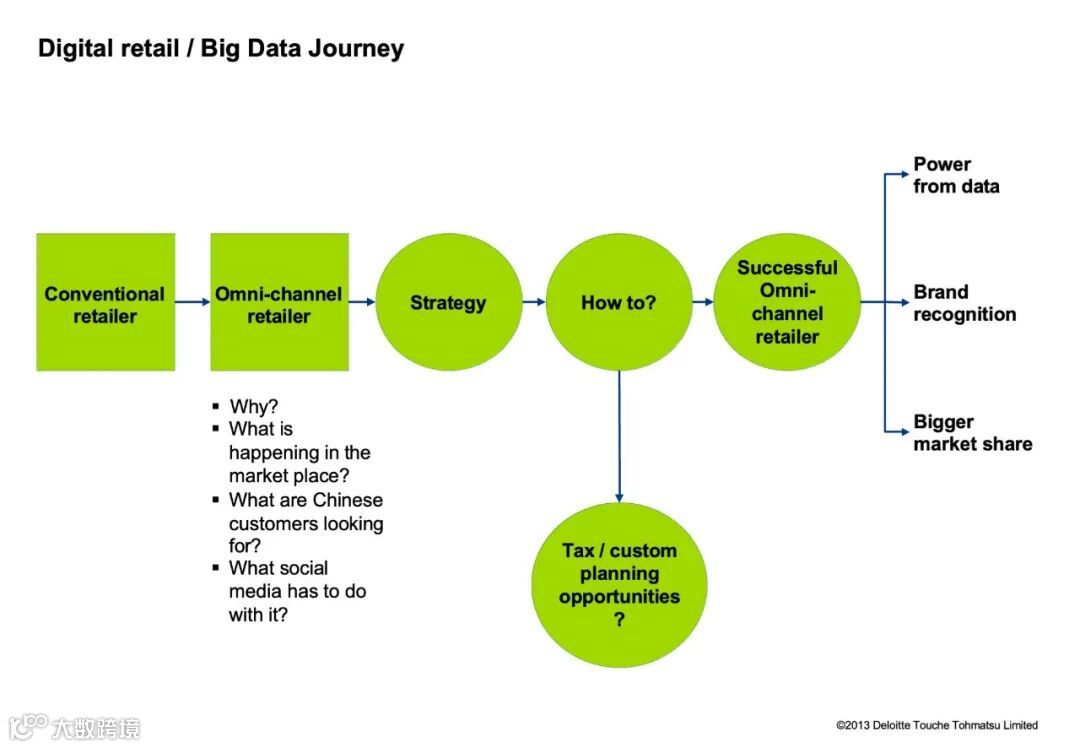 Digital retail / Big Data Journey

Conventional retailer

Omni-channel retailer

Strategy

How to?

Successful Omni-channel retailer

Power from data

Brand recognition

Bigger market share

▪ Why?
▪ What is happening in the market place?
▪ What are Chinese customers looking for?
▪ What social media has to do with it?

Tax / custom planning opportunities ?

大数跨境

©2013 Deloitte Touche Tohmatsu Limited